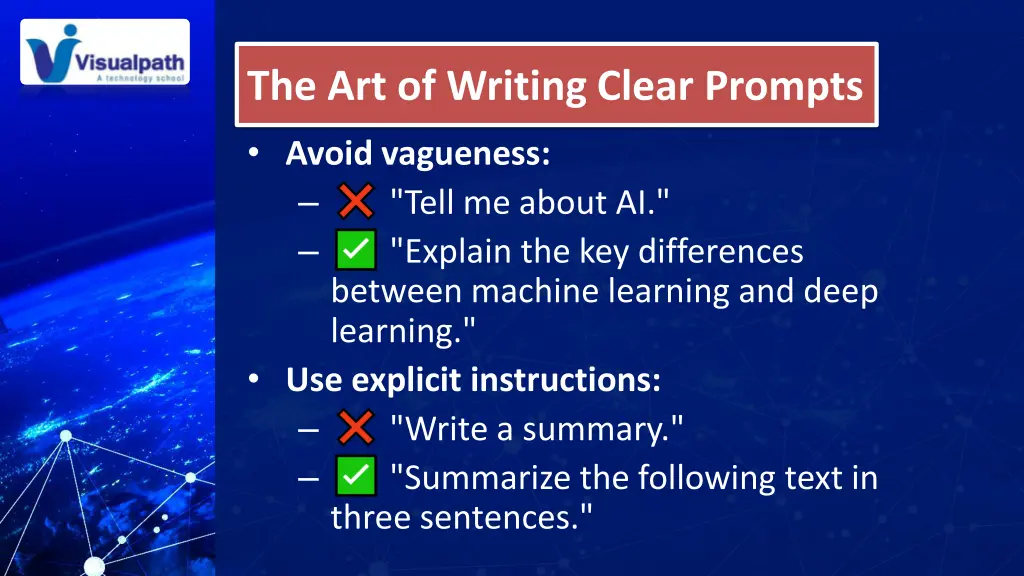 Visualpath
A technology school

The Art of Writing Clear Prompts

• Avoid vagueness:
– ❌ "Tell me about AI."
– ✅ "Explain the key differences between machine learning and deep learning."
• Use explicit instructions:
– ❌ "Write a summary."
– ✅ "Summarize the following text in three sentences."